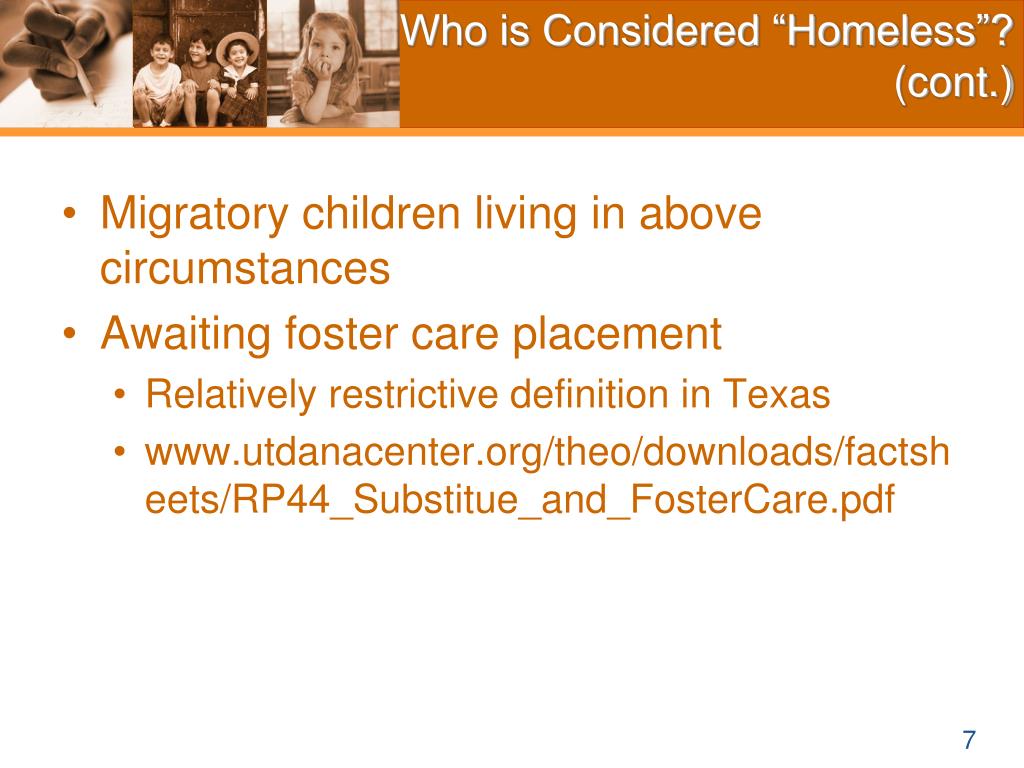 Who is Considered “Homeless”? (cont.)

• Migratory children living in above circumstances
• Awaiting foster care placement
  • Relatively restrictive definition in Texas
  • www.utdanacenter.org/theo/downloads/factsheets/RP44_Substitue_and_FosterCare.pdf

7